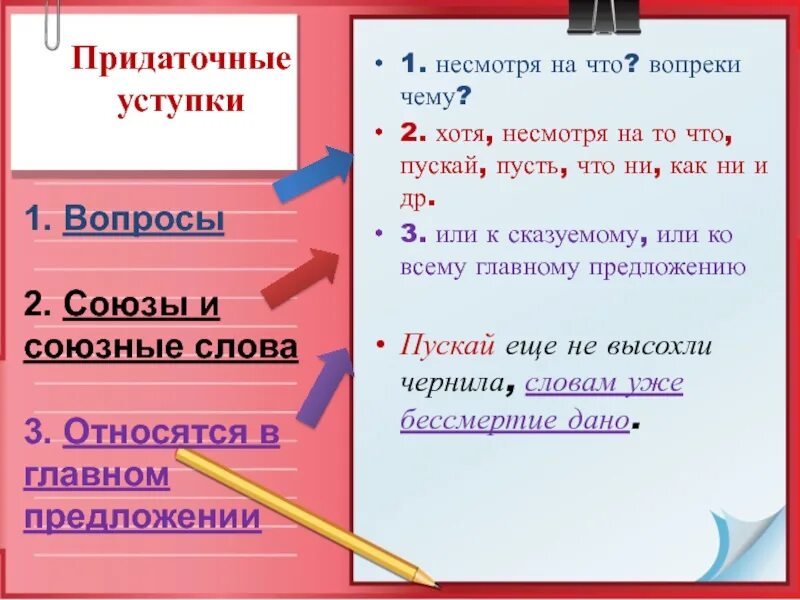 Придаточные уступки

1. Вопросы

2. Союзы и союзные слова

3. Относятся в главном предложении

• 1. несмотря на что? вопреки чему?

• 2. хотя, несмотря на то что, пускай, пусть, что ни, как ни и др.

• 3. или к сказуемому, или ко всему главному предложению

• Пускай еще не высохли чернила, словам уже бессмертие дано.